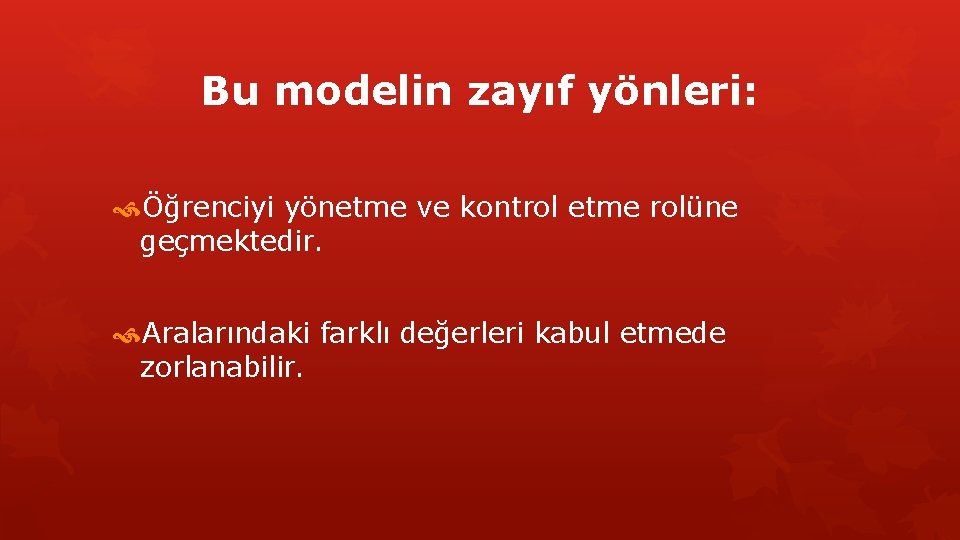 Bu modelin zayıf yönleri:

Öğrenciyi yönetme ve kontrol etme rolüne geçmektedir.

Aralarındaki farklı değerleri kabul etmede zorlanabilir.